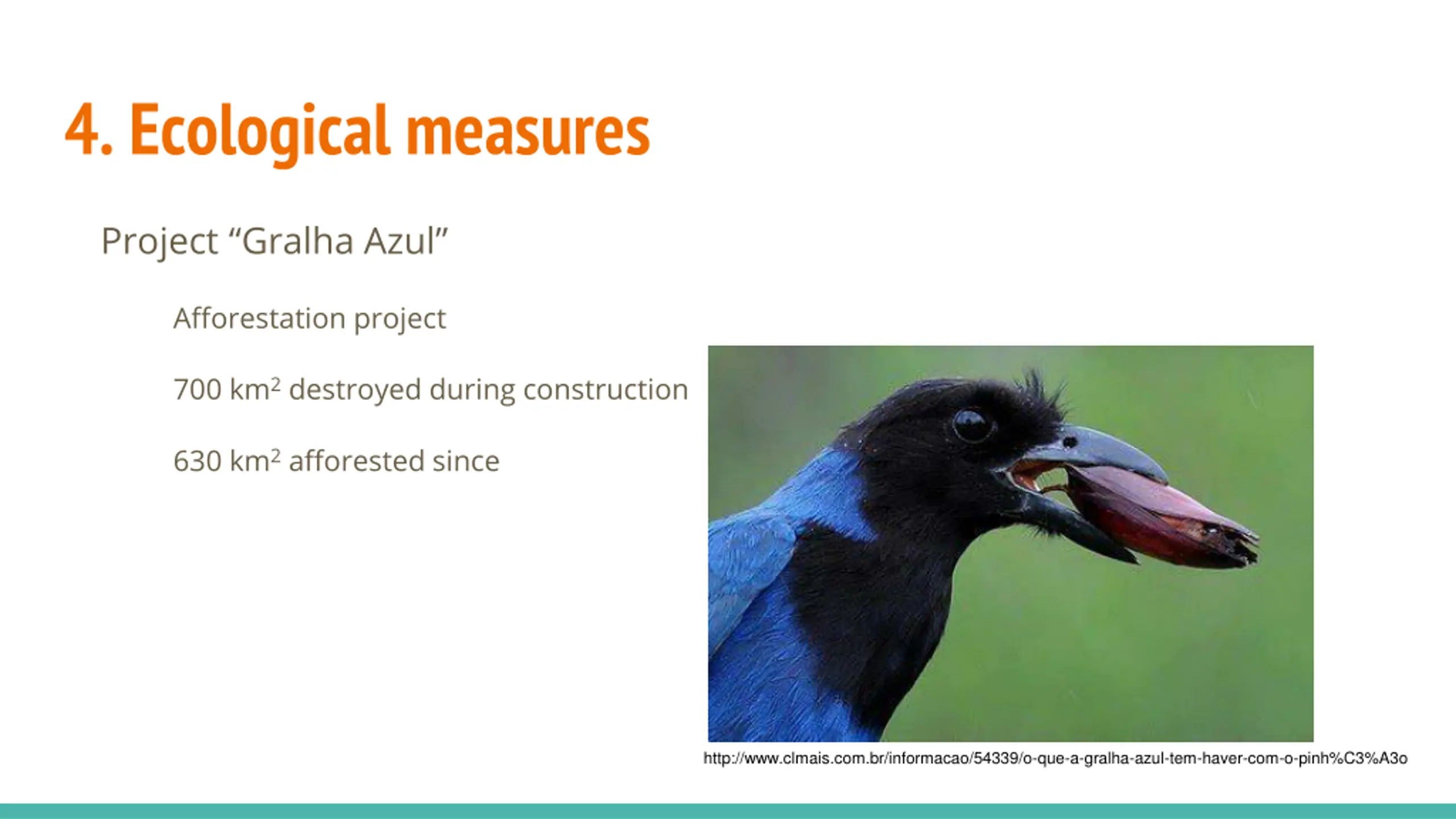 4. Ecological measures

Project “Gralha Azul”

Afforestation project

700 km$^2$ destroyed during construction

630 km$^2$ afforested since

http://www.clmais.com.br/informacao/54339/o-que-a-gralha-azul-tem-haver-com-o-pinh%C3%A3o